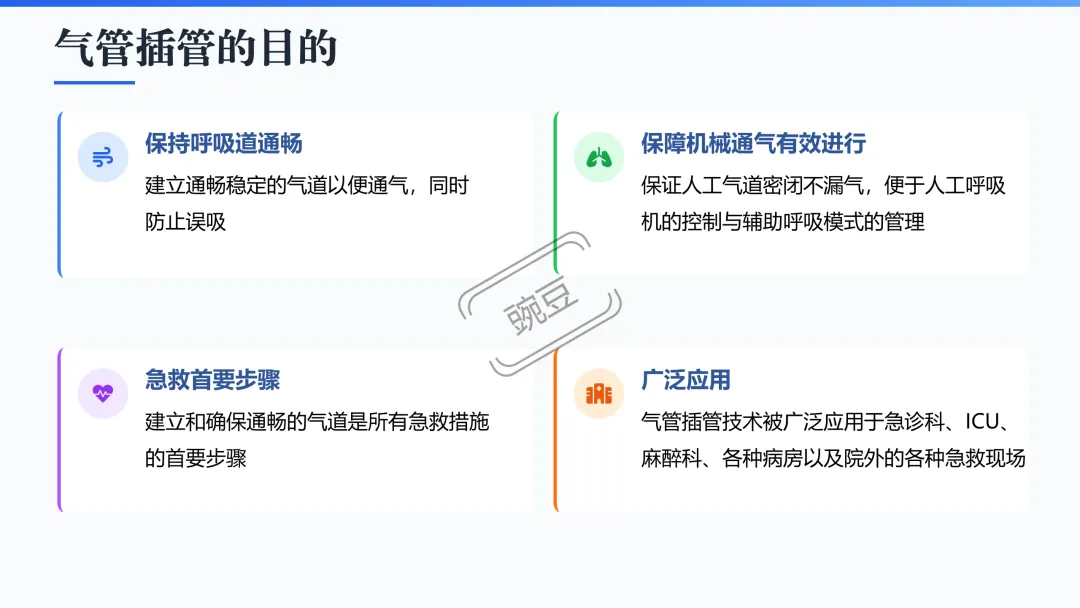 气管插管的目的

保持呼吸道通畅

建立通畅稳定的气道以便通气，同时防止误吸

保障机械通气有效进行

保证人工气道密闭不漏气，便于人工呼吸机的控制与辅助呼吸模式的管理

豌豆

急救首要步骤

建立和确保通畅的气道是所有急救措施的首要步骤

广泛应用

气管插管技术被广泛应用于急诊科、ICU、麻醉科、各种病房以及院外的各种急救现场